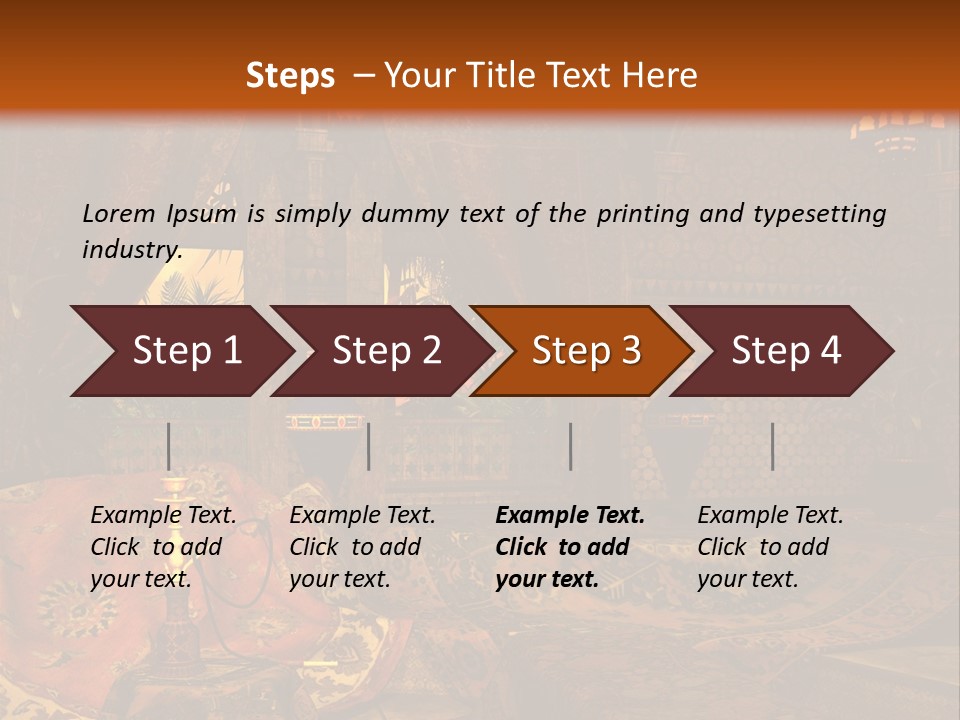 Steps – Your Title Text Here

Lorem Ipsum is simply dummy text of the printing and typesetting industry.

Step 1

Step 2

Step 3

Step 4

Example Text. Click to add your text.

Example Text. Click to add your text.

Example Text. Click to add your text.

Example Text. Click to add your text.